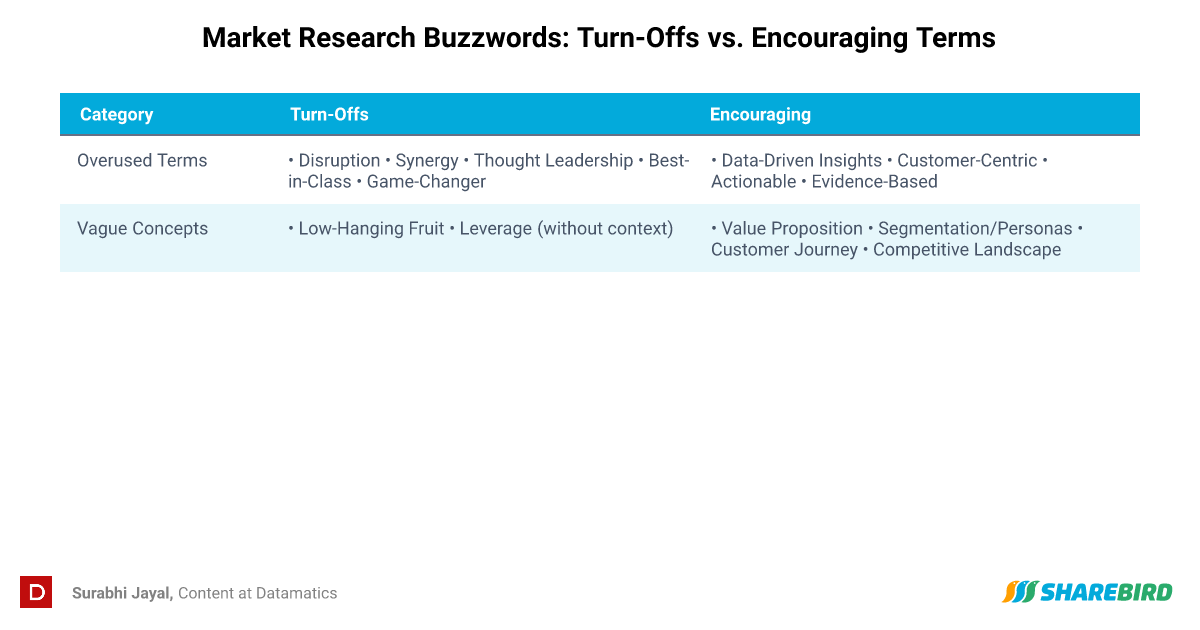 Market Research Buzzwords: Turn-Offs vs. Encouraging Terms

| Category | Turn-Offs | Encouraging |
|---|---|---|
| Overused Terms | • Disruption • Synergy • Thought Leadership • Best-in-Class • Game-Changer | • Data-Driven Insights • Customer-Centric • Actionable • Evidence-Based |
| Vague Concepts | • Low-Hanging Fruit • Leverage (without context) | • Value Proposition • Segmentation/Personas • Customer Journey • Competitive Landscape |

D

Surabhi Jayal, Content at Datamatics

SHAREBIRD